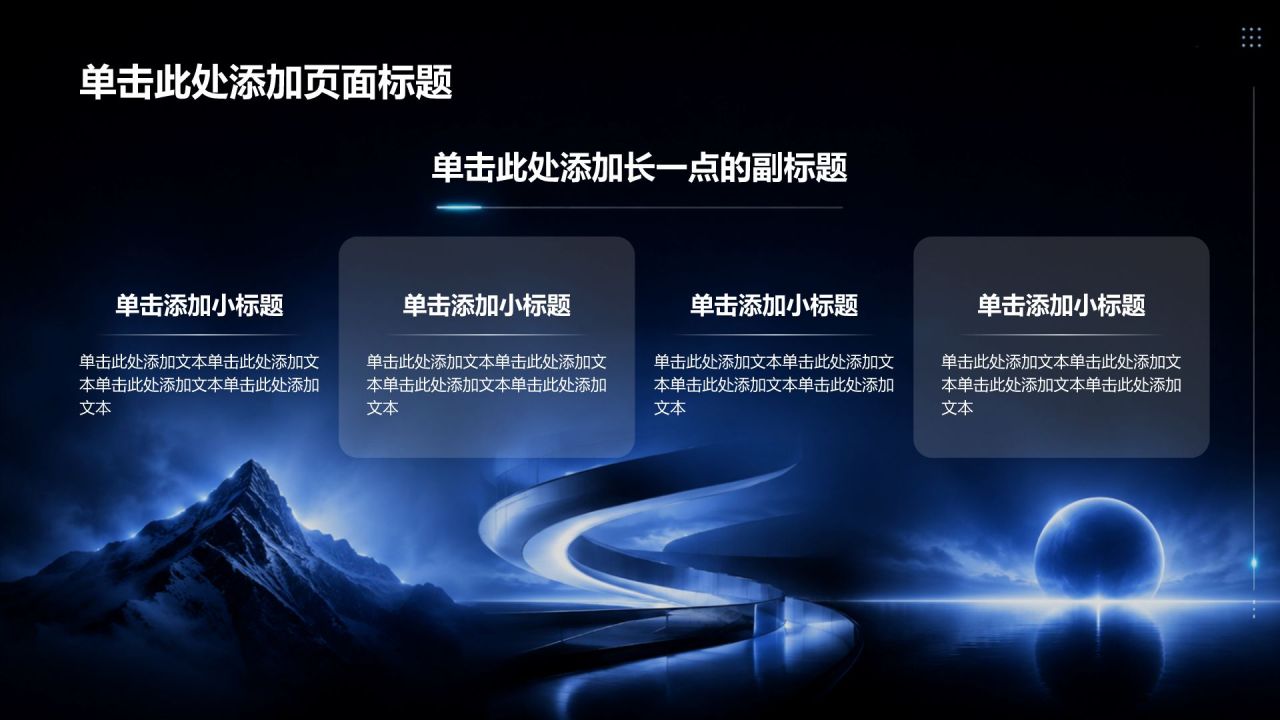 单击此处添加页面标题

单击此处添加长一点的副标题

单击添加小标题

单击此处添加文本单击此处添加文本单击此处添加文本单击此处添加文本

单击添加小标题

单击此处添加文本单击此处添加文本单击此处添加文本单击此处添加文本

单击添加小标题

单击此处添加文本单击此处添加文本单击此处添加文本单击此处添加文本

单击添加小标题

单击此处添加文本单击此处添加文本单击此处添加文本单击此处添加文本